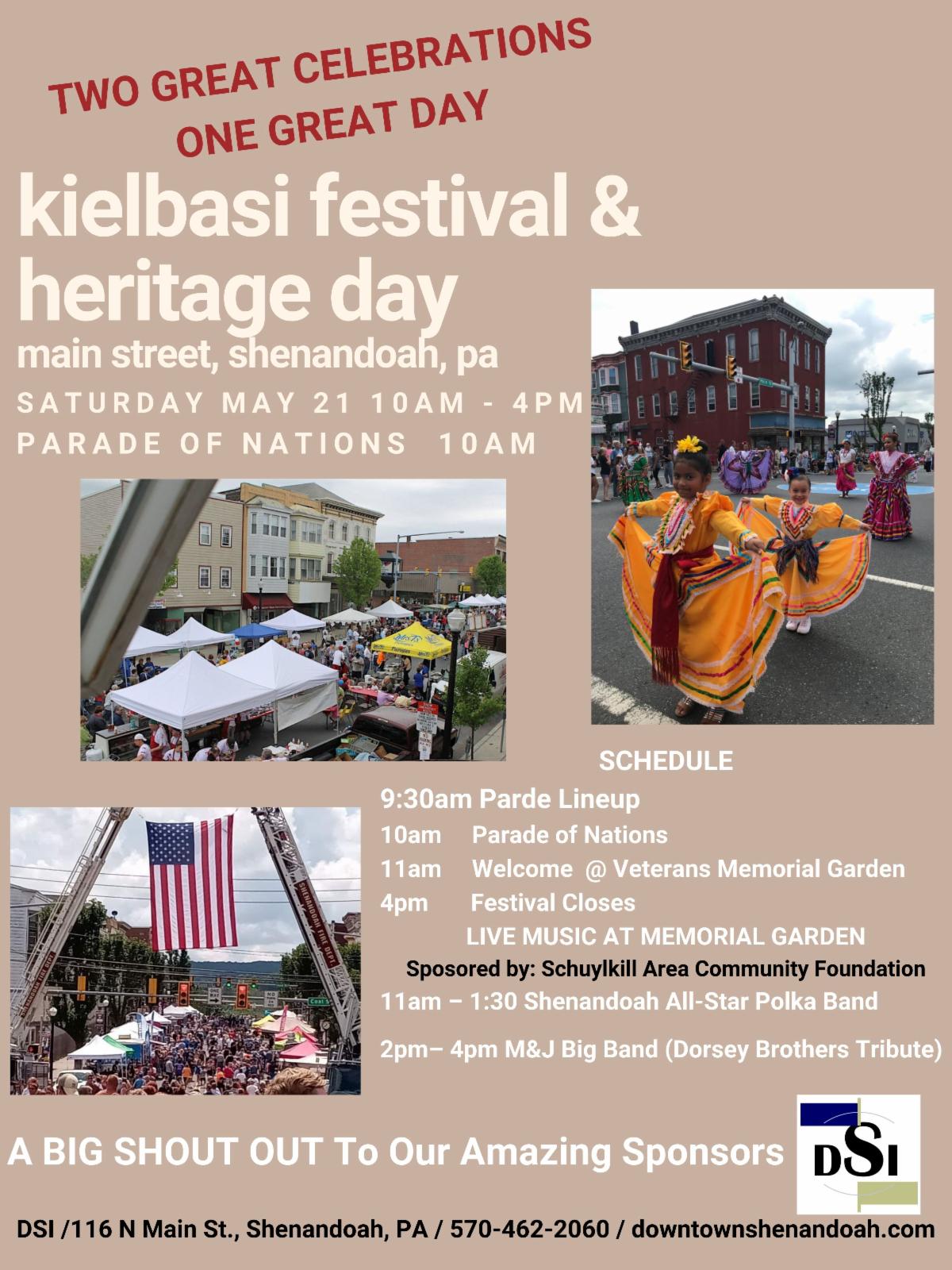 TWO GREAT CELEBRATIONS
ONE GREAT DAY

kielbasi festival & heritage day
main street, shenandoah, pa
SATURDAY MAY 21 10AM - 4PM
PARADE OF NATIONS 10AM

SCHEDULE
9:30am Parde Lineup
10am Parade of Nations
11am Welcome @ Veterans Memorial Garden
4pm Festival Closes
LIVE MUSIC AT MEMORIAL GARDEN
Sposored by: Schuylkill Area Community Foundation
11am – 1:30 Shenandoah All-Star Polka Band

2pm– 4pm M&J Big Band (Dorsey Brothers Tribute)

A BIG SHOUT OUT To Our Amazing Sponsors

DSI

DSI /116 N Main St., Shenandoah, PA / 570-462-2060 / downtownshenandoah.com